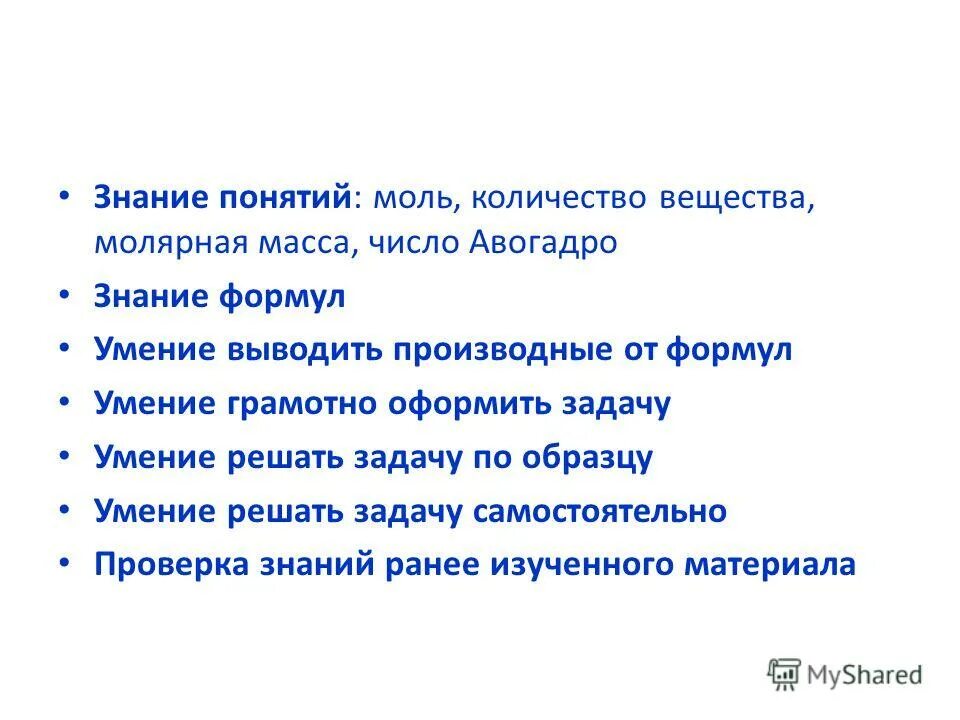 • Знание понятий: моль, количество вещества, молярная масса, число Авогадро
• Знание формул
• Умение выводить производные от формул
• Умение грамотно оформить задачу
• Умение решать задачу по образцу
• Умение решать задачу самостоятельно
• Проверка знаний ранее изученного материала

MyShared